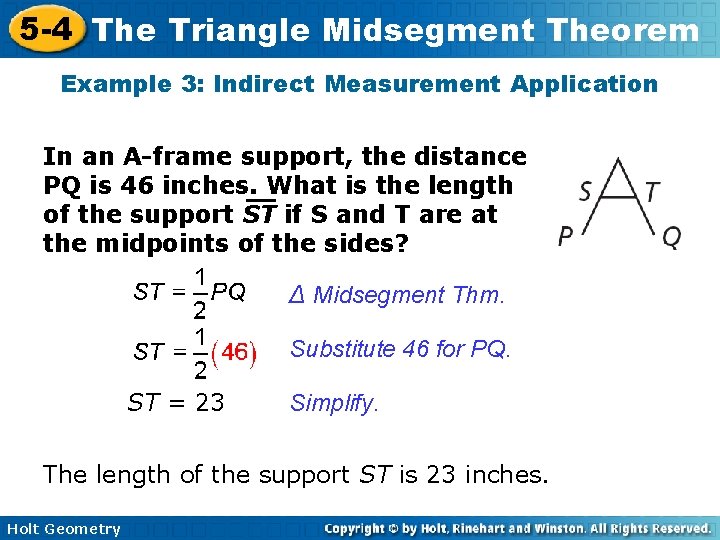 5-4 The Triangle Midsegment Theorem

Example 3: Indirect Measurement Application

In an A-frame support, the distance PQ is 46 inches. What is the length of the support $\overline{ST}$ if S and T are at the midpoints of the sides?

S T P Q

$ST = \frac{1}{2}PQ$ Δ Midsegment Thm.

$ST = \frac{1}{2}(46)$ Substitute 46 for PQ.

$ST = 23$ Simplify.

The length of the support $ST$ is 23 inches.

Holt Geometry

Copyright © by Holt, Rinehart and Winston. All Rights Reserved.